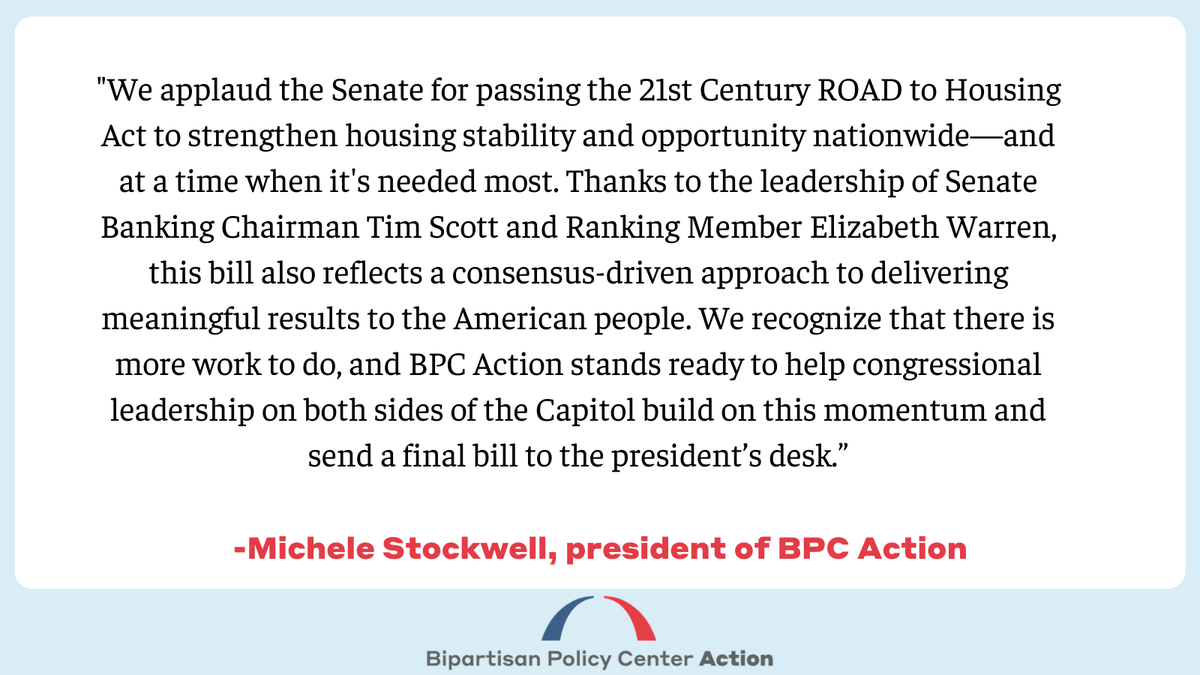 "We applaud the Senate for passing the 21st Century ROAD to Housing Act to strengthen housing stability and opportunity nationwide—and at a time when it's needed most. Thanks to the leadership of Senate Banking Chairman Tim Scott and Ranking Member Elizabeth Warren, this bill also reflects a consensus-driven approach to delivering meaningful results to the American people. We recognize that there is more work to do, and BPC Action stands ready to help congressional leadership on both sides of the Capitol build on this momentum and send a final bill to the president's desk."

-Michele Stockwell, president of BPC Action

Bipartisan Policy Center Action